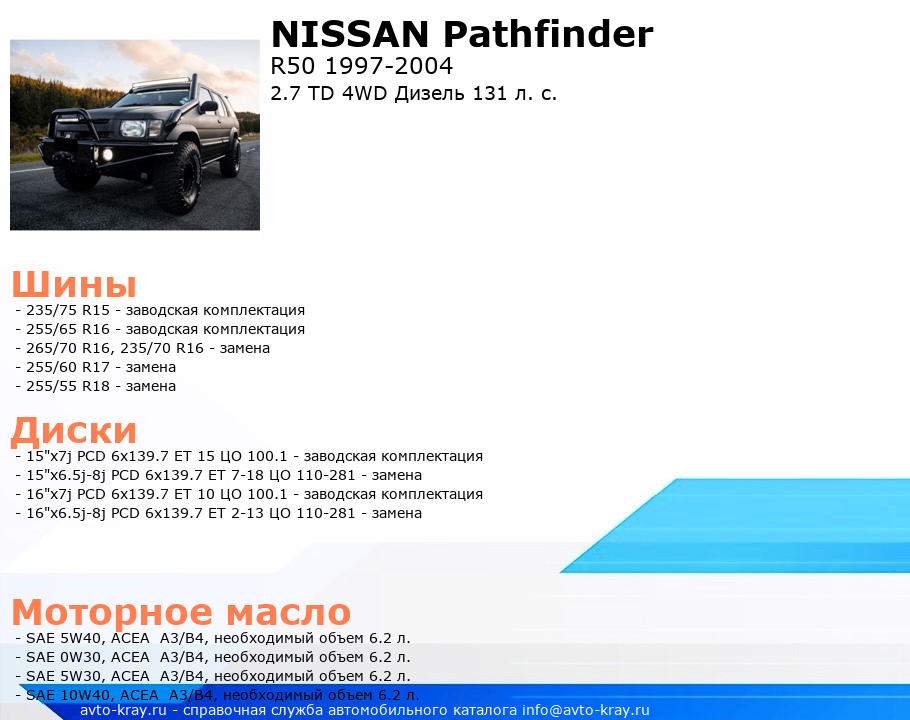 NISSAN Pathfinder
R50 1997-2004
2.7 TD 4WD Дизель 131 л. с.

Шины
- 235/75 R15 - заводская комплектация
- 255/65 R16 - заводская комплектация
- 265/70 R16, 235/70 R16 - замена
- 255/60 R17 - замена
- 255/55 R18 - замена

Диски
- 15"x7j PCD 6x139.7 ET 15 ЦО 100.1 - заводская комплектация
- 15"x6.5j-8j PCD 6x139.7 ET 7-18 ЦО 110-281 - замена
- 16"x7j PCD 6x139.7 ET 10 ЦО 100.1 - заводская комплектация
- 16"x6.5j-8j PCD 6x139.7 ET 2-13 ЦО 110-281 - замена

Моторное масло
- SAE 5W40, ACEA A3/B4, необходимый объем 6.2 л.
- SAE 0W30, ACEA A3/B4, необходимый объем 6.2 л.
- SAE 5W30, ACEA A3/B4, необходимый объем 6.2 л.
- SAE 10W40, ACEA A3/B4, необходимый объем 6.2 л.

avto-kray.ru - справочная служба автомобильного каталога info@avto-kray.ru